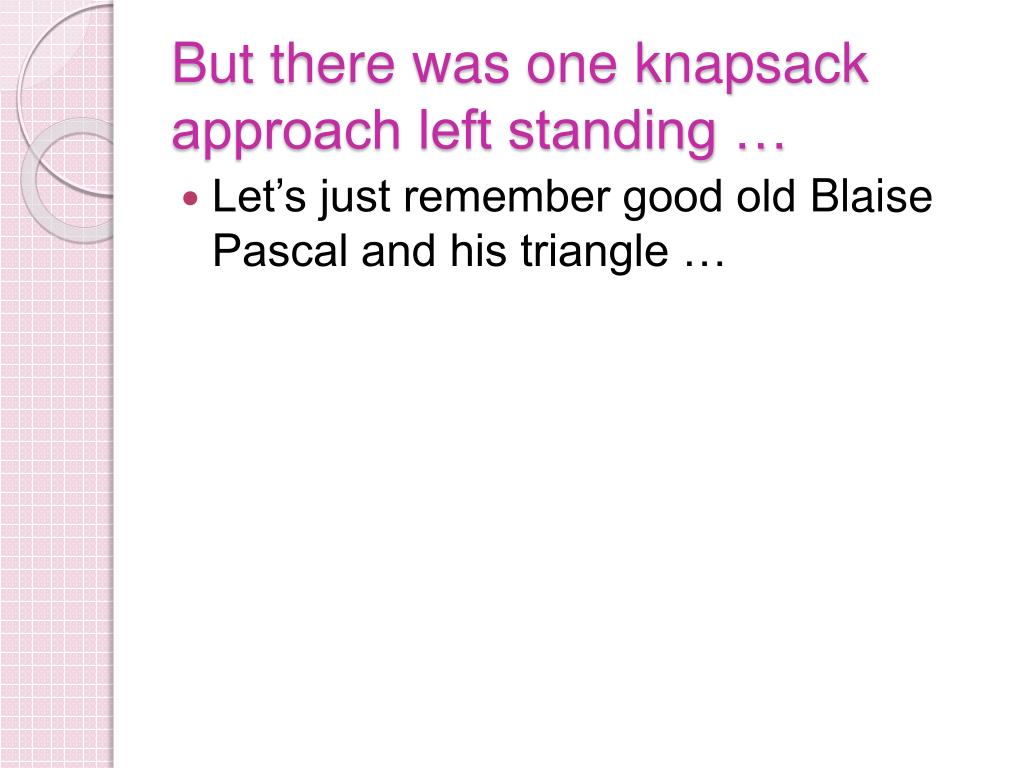 But there was one knapsack approach left standing …

• Let’s just remember good old Blaise Pascal and his triangle …